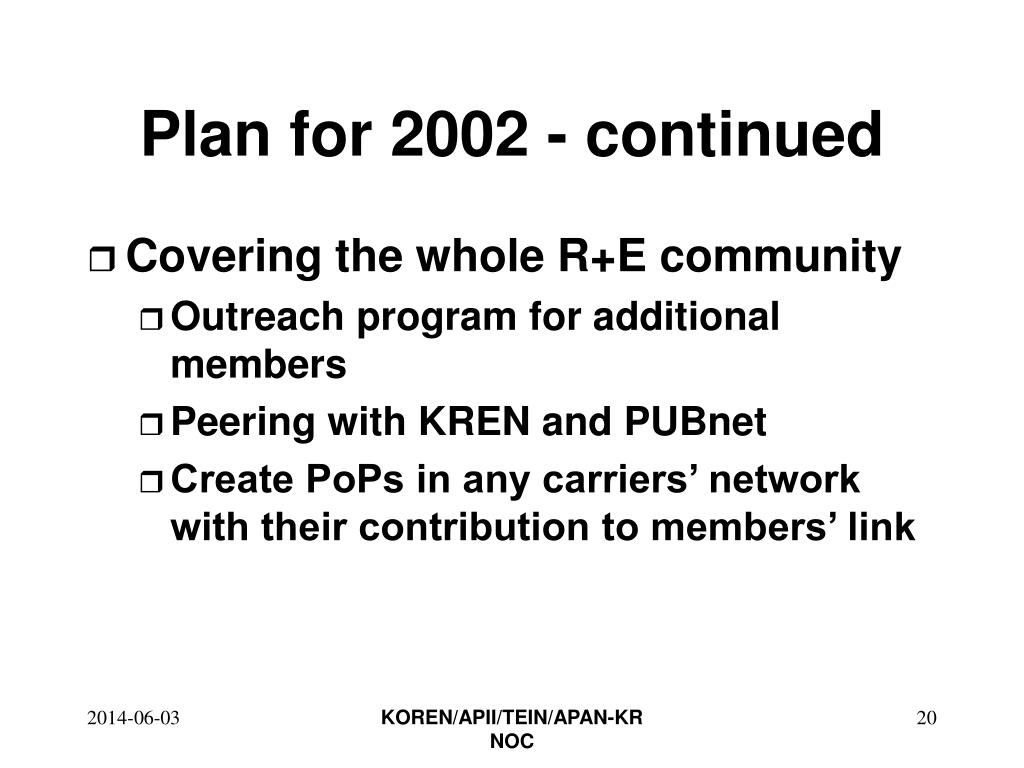 Plan for 2002 - continued

Covering the whole R+E community

Outreach program for additional members

Peering with KREN and PUBnet

Create PoPs in any carriers’ network with their contribution to members’ link

2014-06-03

KOREN/APII/TEIN/APAN-KR NOC

20